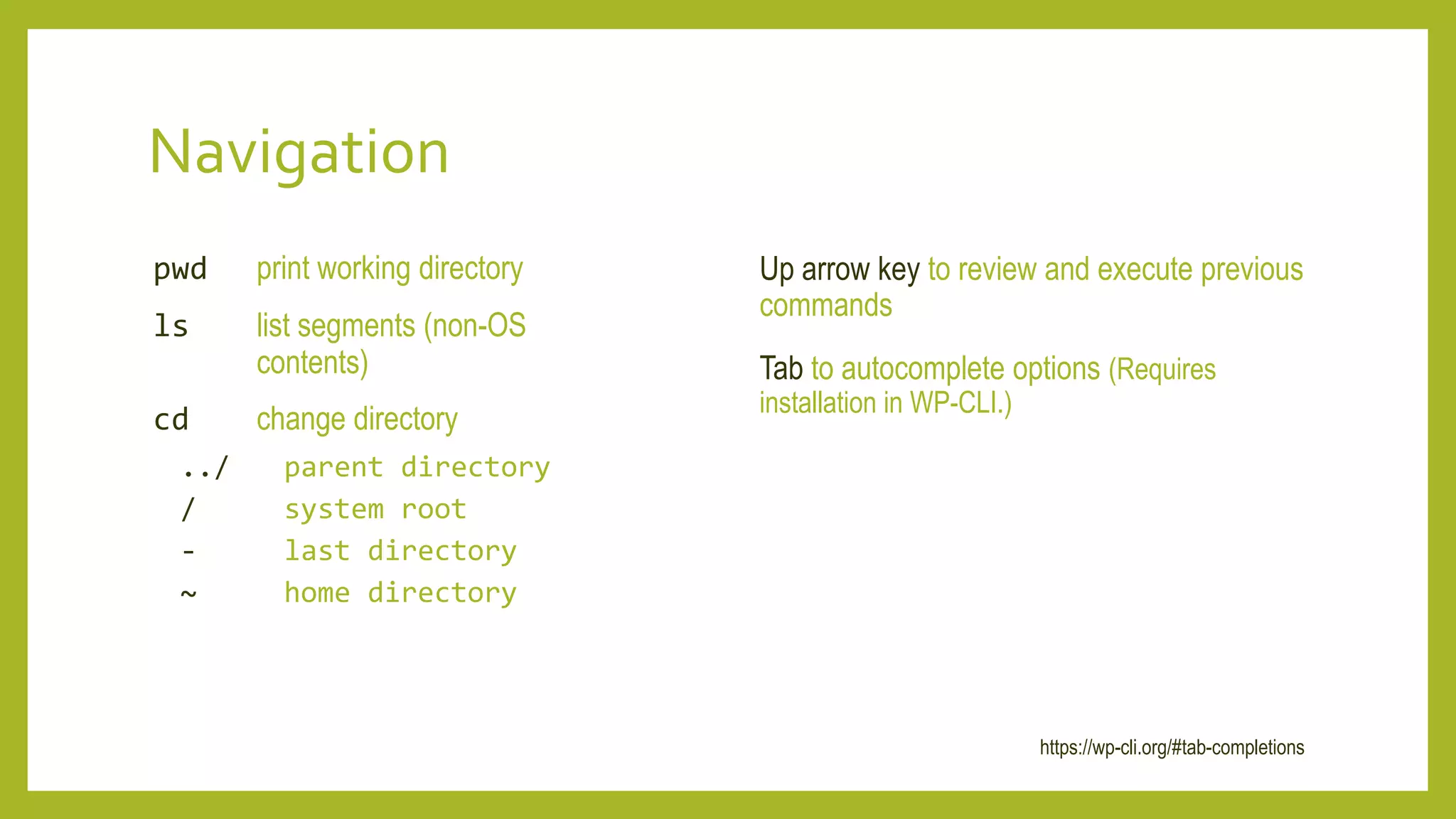 Navigation

pwd print working directory

ls list segments (non-OS contents)

cd change directory

../ parent directory
/ system root
- last directory
~ home directory

Up arrow key to review and execute previous commands

Tab to autocomplete options (Requires installation in WP-CLI.)

https://wp-cli.org/#tab-completions